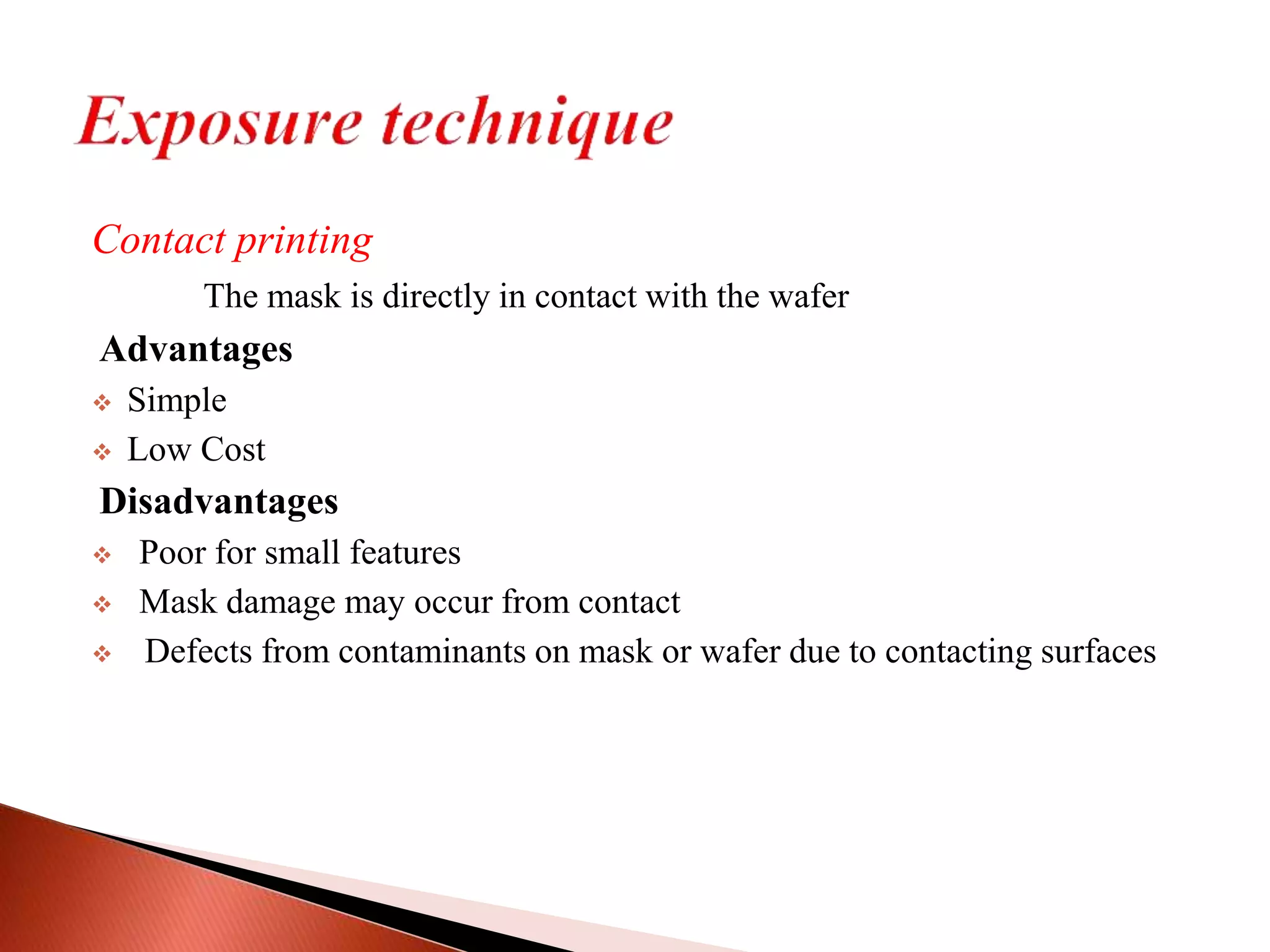 Exposure technique

Contact printing

The mask is directly in contact with the wafer

Advantages

❖ Simple
❖ Low Cost

Disadvantages

❖ Poor for small features
❖ Mask damage may occur from contact
❖ Defects from contaminants on mask or wafer due to contacting surfaces